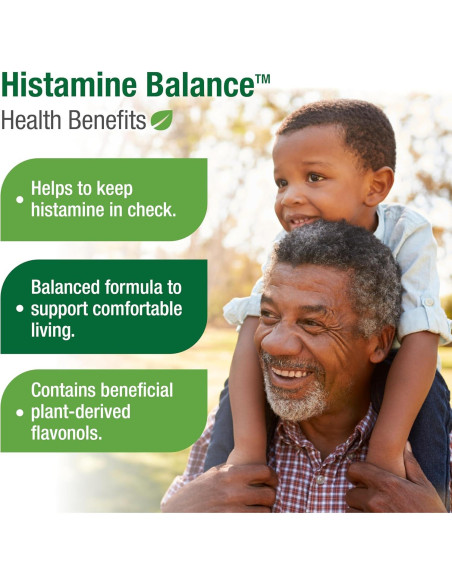 Histamine Balance™
Health Benefits

• Helps to keep histamine in check.

• Balanced formula to support comfortable living.

• Contains beneficial plant-derived flavonols.